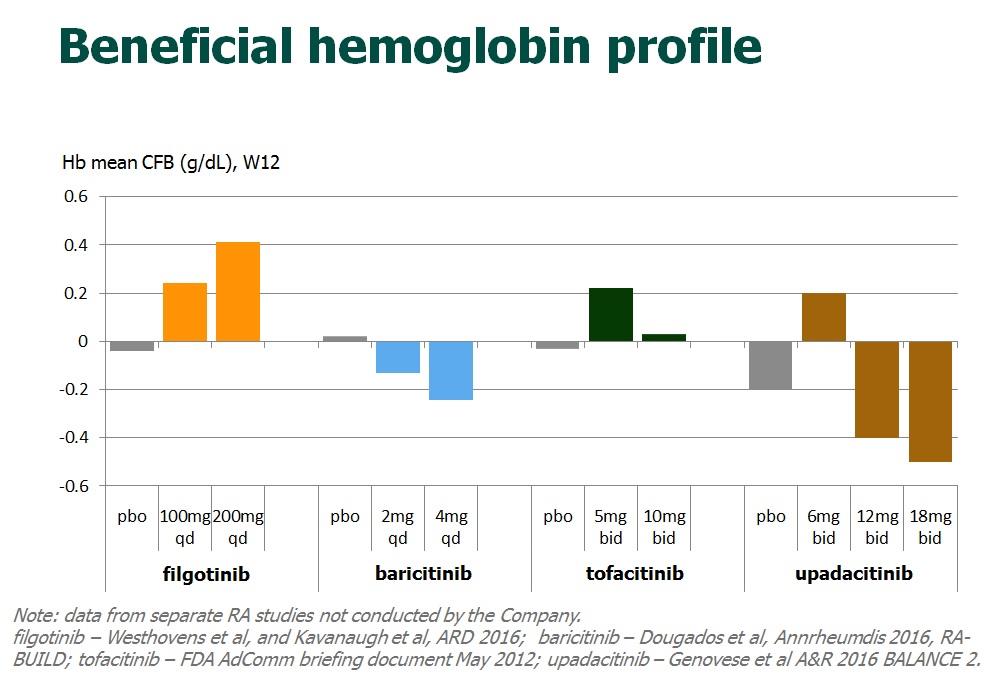 Beneficial hemoglobin profile

Hb mean CFB (g/dL), W12

0.6
0.4
0.2
0
-0.2
-0.4
-0.6

pbo
100mg qd
200mg qd
filgotinib

pbo
2mg qd
4mg qd
baricitinib

pbo
5mg bid
10mg bid
tofacitinib

pbo
6mg bid
12mg bid
18mg bid
upadacitinib

Note: data from separate RA studies not conducted by the Company.
filgotinib – Westhovens et al, and Kavanaugh et al, ARD 2016; baricitinib – Dougados et al, Annrheumdis 2016, RA-BUILD; tofacitinib – FDA AdComm briefing document May 2012; upadacitinib – Genovese et al A&R 2016 BALANCE 2.